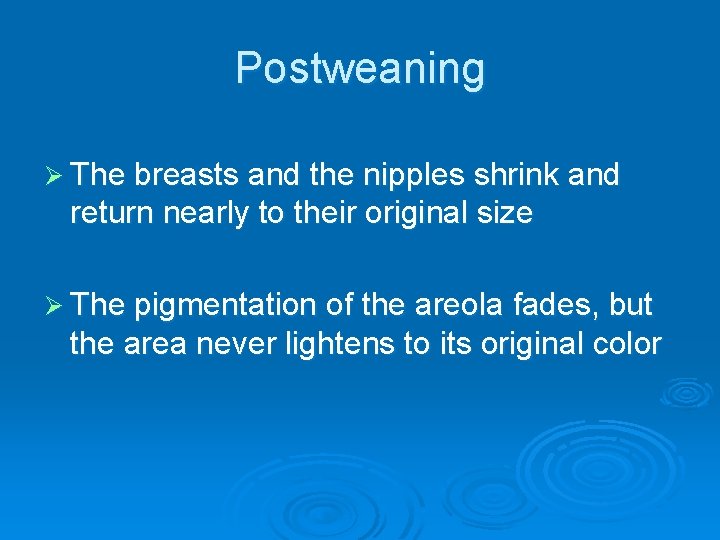 Postweaning

➢ The breasts and the nipples shrink and return nearly to their original size

➢ The pigmentation of the areola fades, but the area never lightens to its original color